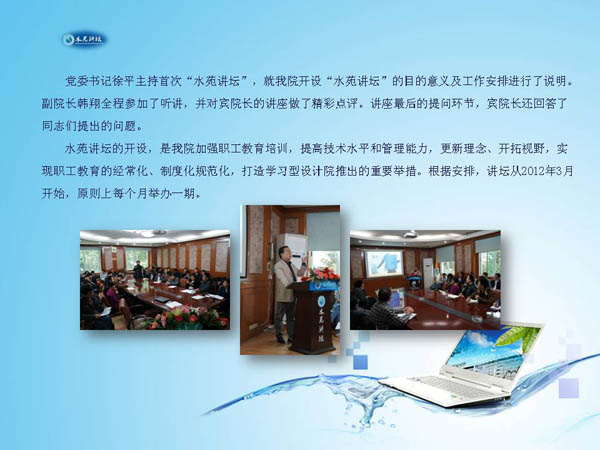 水苑讲坛

党委书记徐平主持首次“水苑讲坛”，就我院开设“水苑讲坛”的目的意义及工作安排进行了说明。副院长韩翔全程参加了听讲，并对宾院长的讲座做了精彩点评。讲座最后的提问环节，宾院长还回答了同志们提出的问题。

水苑讲坛的开设，是我院加强职工教育培训，提高技术水平和管理能力，更新理念、开拓视野，实现职工教育的经常化、制度化规范化，打造学习型设计院推出的重要举措。根据安排，讲坛从2012年3月开始，原则上每个月举办一期。

水苑讲坛